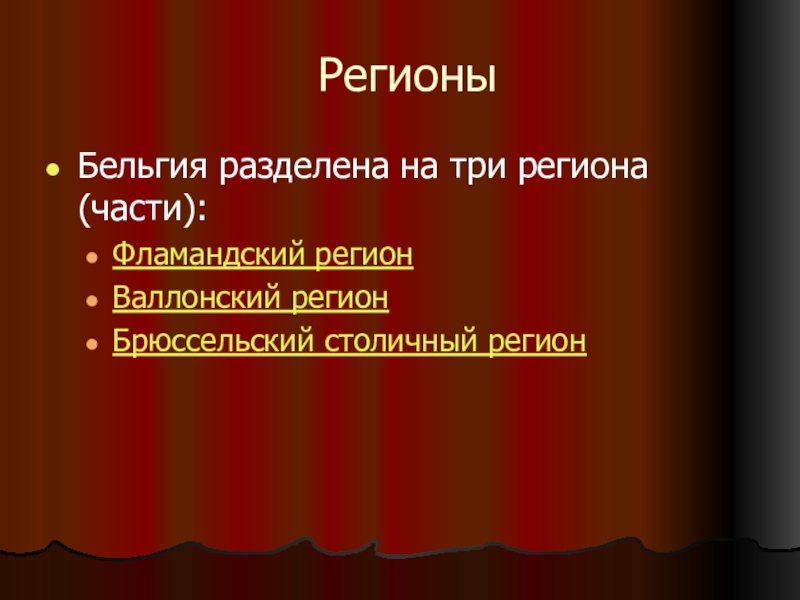 Регионы

Бельгия разделена на три региона (части):

Фламандский регион

Валлонский регион

Брюссельский столичный регион